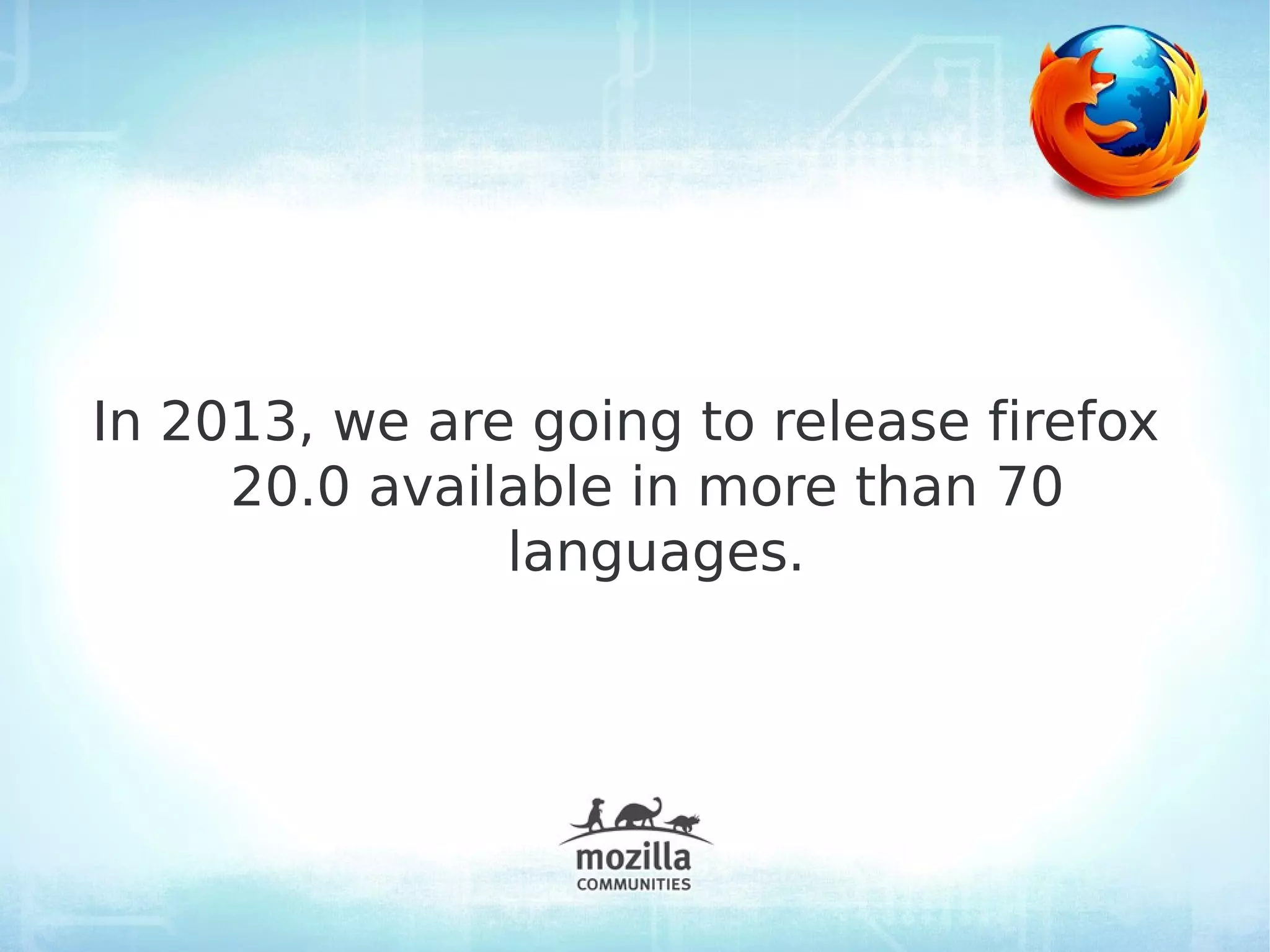 In 2013, we are going to release firefox 20.0 available in more than 70 languages.

mozilla
COMMUNITIES